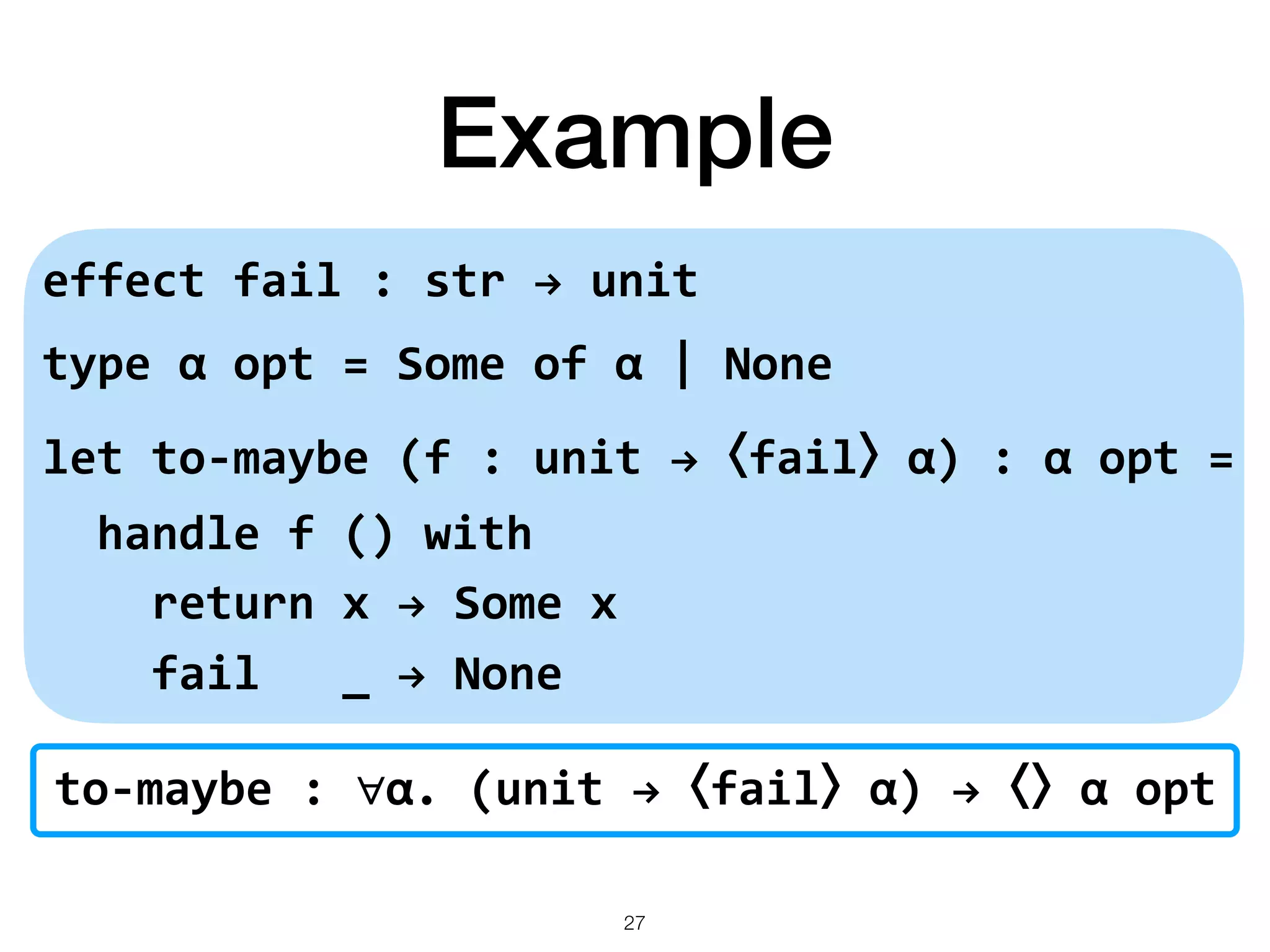 Example

effect fail : str → unit

type α opt = Some of α | None

let to-maybe (f : unit → ⟨fail⟩ α) : α opt =
  handle f () with
    return x → Some x
    fail _ → None

to-maybe : ∀α. (unit → ⟨fail⟩ α) → ⟨⟩ α opt

27